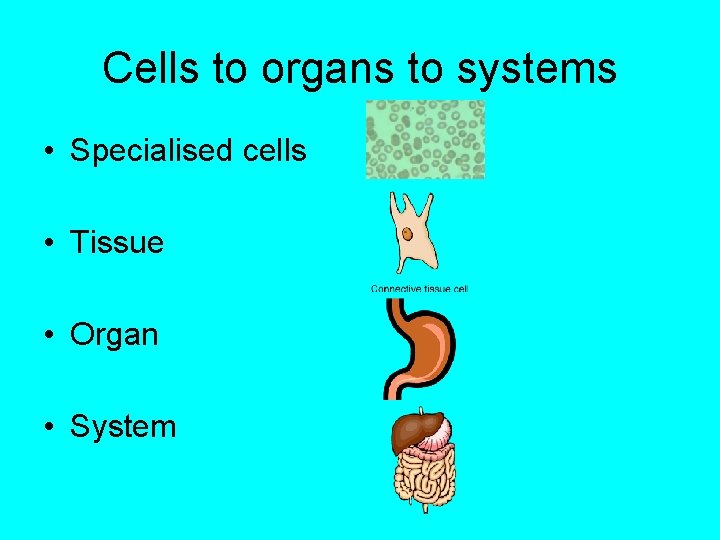 Cells to organs to systems

• Specialised cells

• Tissue

Connective tissue cell

• Organ

• System